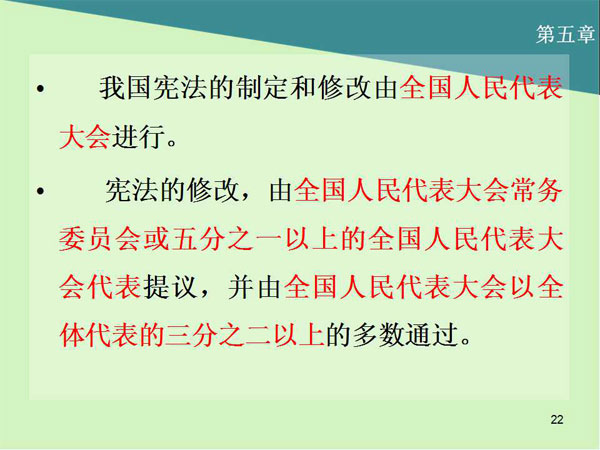 第五章

• 我国宪法的制定和修改由全国人民代表大会进行。

• 宪法的修改，由全国人民代表大会常务委员会或五分之一以上的全国人民代表大会代表提议，并由全国人民代表大会以全体代表的三分之二以上的多数通过。

22